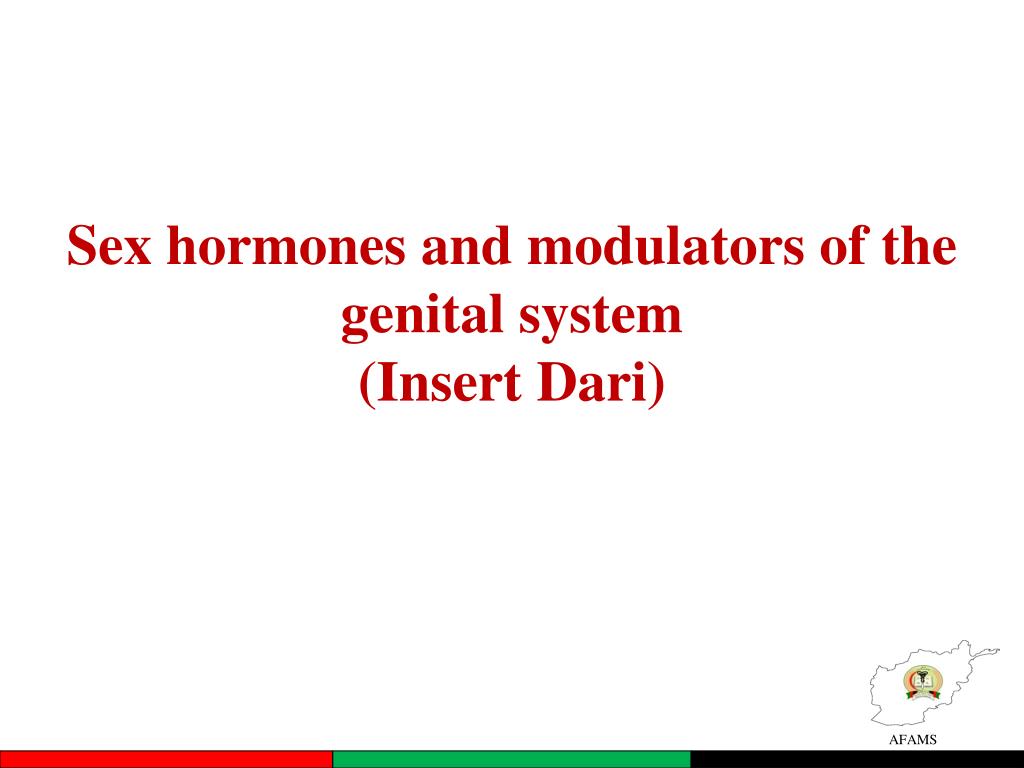 Sex hormones and modulators of the genital system
(Insert Dari)

AFAMS